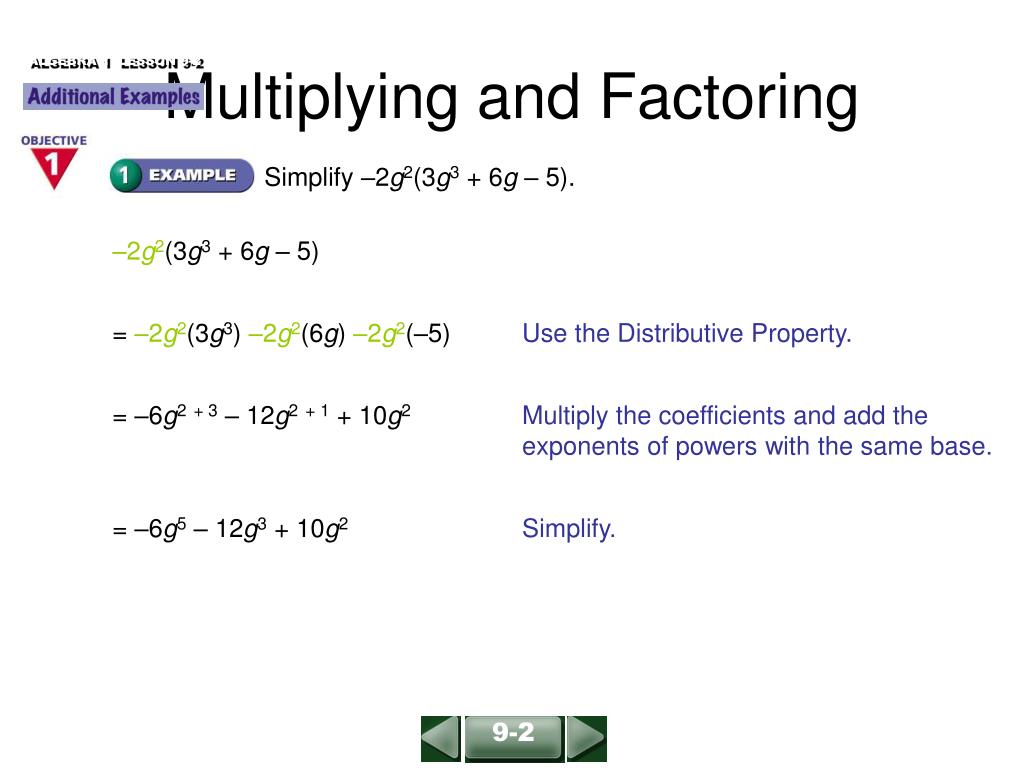 ALGEBRA 1 LESSON 9-2

Additional Examples

Multiplying and Factoring

OBJECTIVE 1

1 EXAMPLE Simplify $-2g^2(3g^3 + 6g - 5)$.

$-2g^2(3g^3 + 6g - 5)$

$= -2g^2(3g^3) - 2g^2(6g) - 2g^2(-5)$ Use the Distributive Property.

$= -6g^{2+3} - 12g^{2+1} + 10g^2$ Multiply the coefficients and add the exponents of powers with the same base.

$= -6g^5 - 12g^3 + 10g^2$ Simplify.

9-2